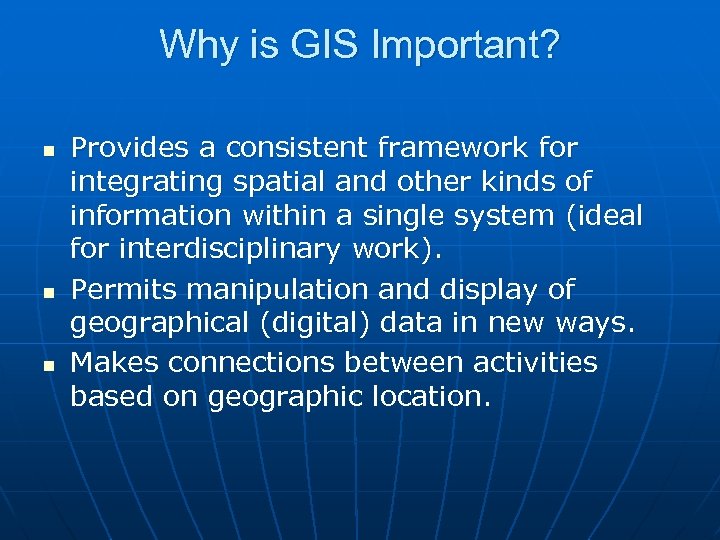 Why is GIS Important?

- Provides a consistent framework for integrating spatial and other kinds of information within a single system (ideal for interdisciplinary work).
- Permits manipulation and display of geographical (digital) data in new ways.
- Makes connections between activities based on geographic location.